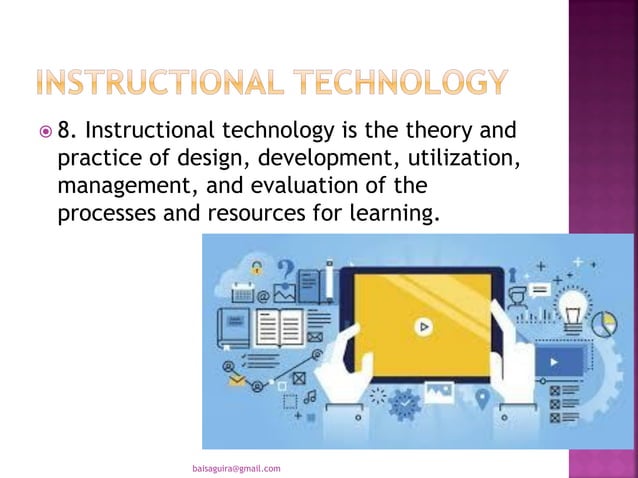 INSTRUCTIONAL TECHNOLOGY

8. Instructional technology is the theory and practice of design, development, utilization, management, and evaluation of the processes and resources for learning.

baisaguira@gmail.com